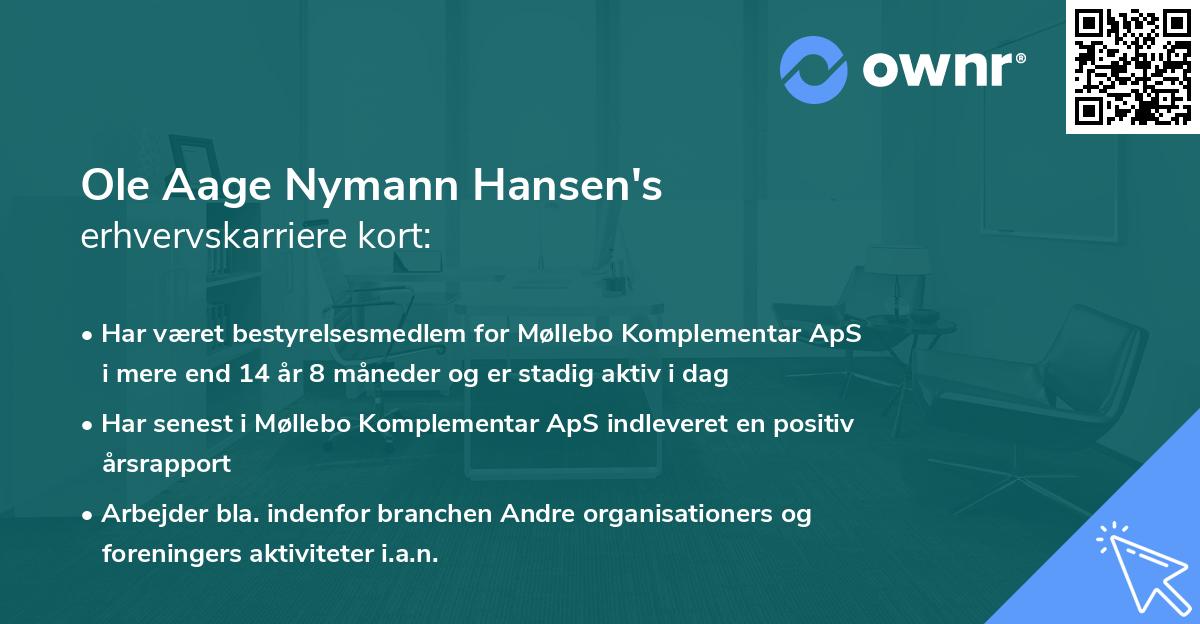 ownr®

Ole Aage Nymann Hansen's
erhvervskarriere kort:

• Har været bestyrelsesmedlem for Møllebo Komplementar ApS i mere end 14 år 8 måneder og er stadig aktiv i dag
• Har senest i Møllebo Komplementar ApS indleveret en positiv årsrapport
• Arbejder bla. indenfor branchen Andre organisationers og foreningers aktiviteter i.a.n.